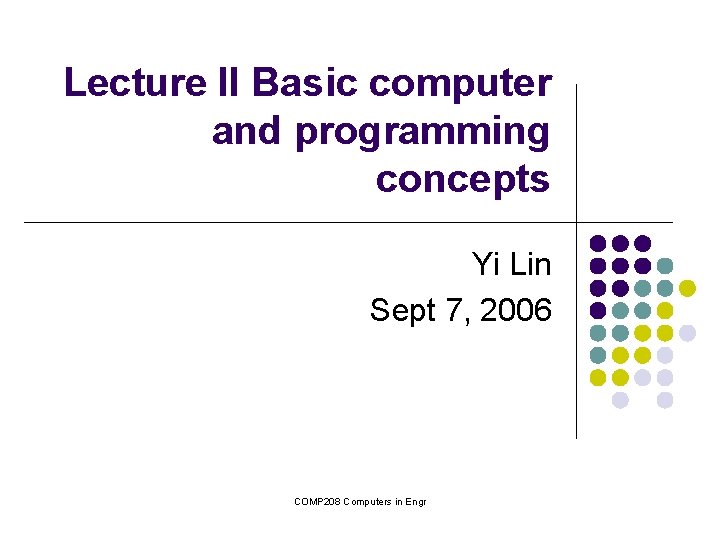 Lecture II Basic computer and programming concepts

Yi Lin
Sept 7, 2006

COMP208 Computers in Engr